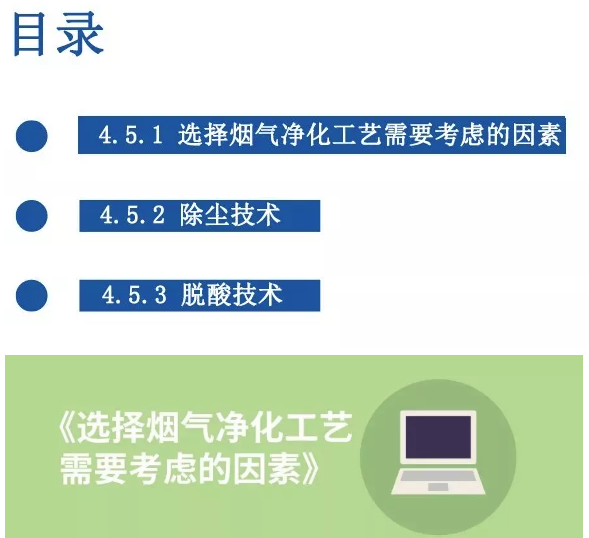 目录

4.5.1 选择烟气净化工艺需要考虑的因素

4.5.2 除尘技术

4.5.3 脱酸技术

《选择烟气净化工艺需要考虑的因素》